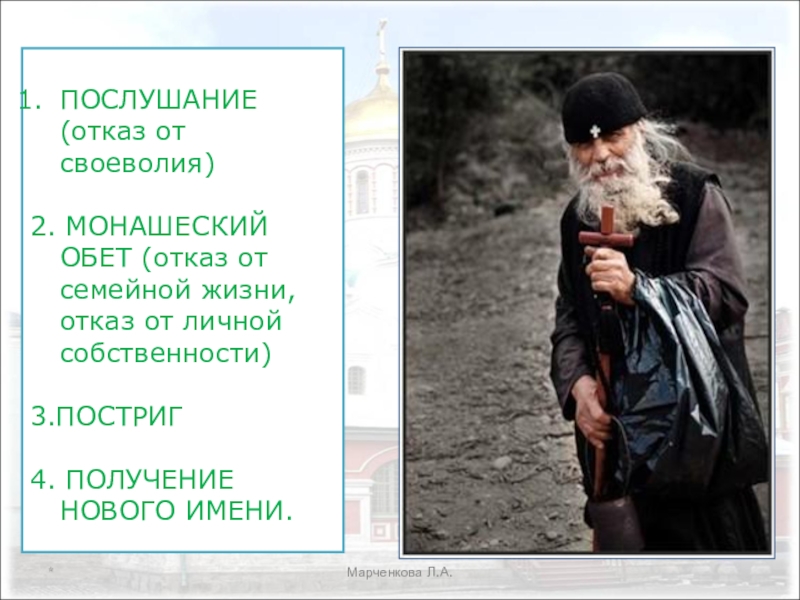 1. ПОСЛУШАНИЕ (отказ от своеволия)

2. МОНАШЕСКИЙ ОБЕТ (отказ от семейной жизни, отказ от личной собственности)

3.ПОСТРИГ

4. ПОЛУЧЕНИЕ НОВОГО ИМЕНИ.

Марченкова Л.А.